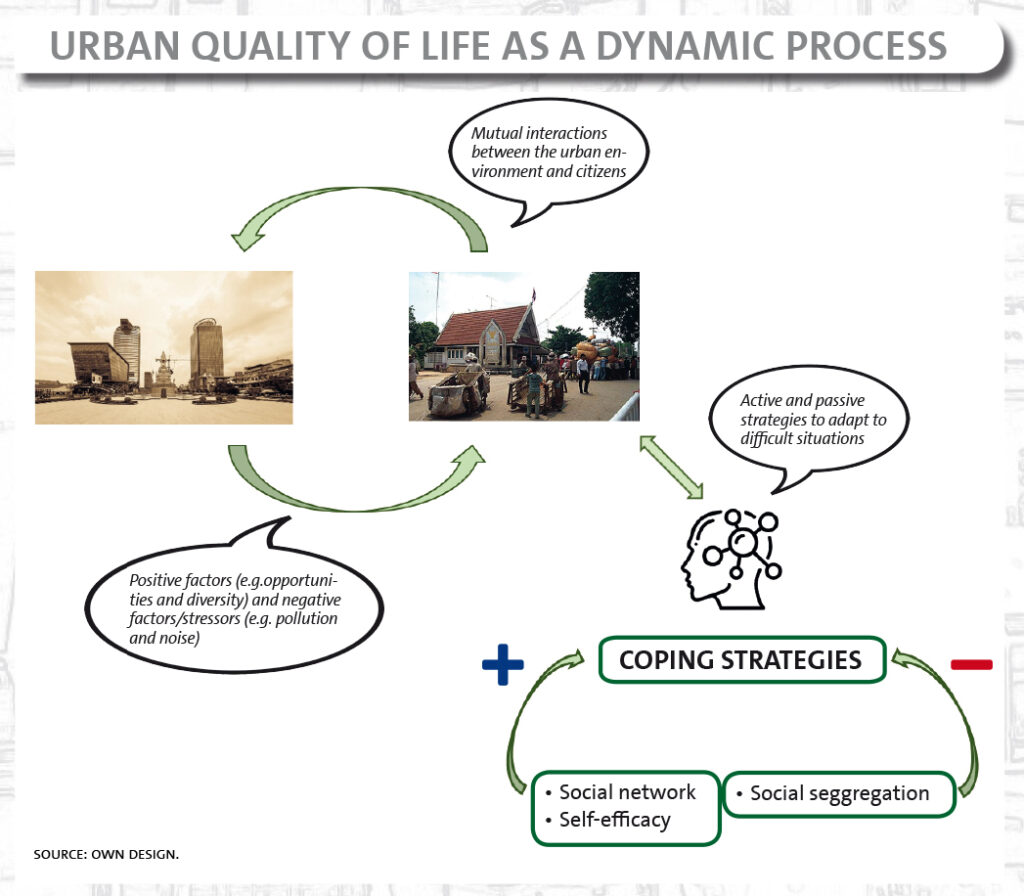 URBAN QUALITY OF LIFE AS A DYNAMIC PROCESS

Mutual interactions between the urban environment and citizens

Active and passive strategies to adapt to difficult situations

Positive factors (e.g.opportunities and diversity) and negative factors/stressors (e.g. pollution and noise)

+

COPING STRATEGIES

−

• Social network
• Self-efficacy

• Social seggregation

SOURCE: OWN DESIGN.